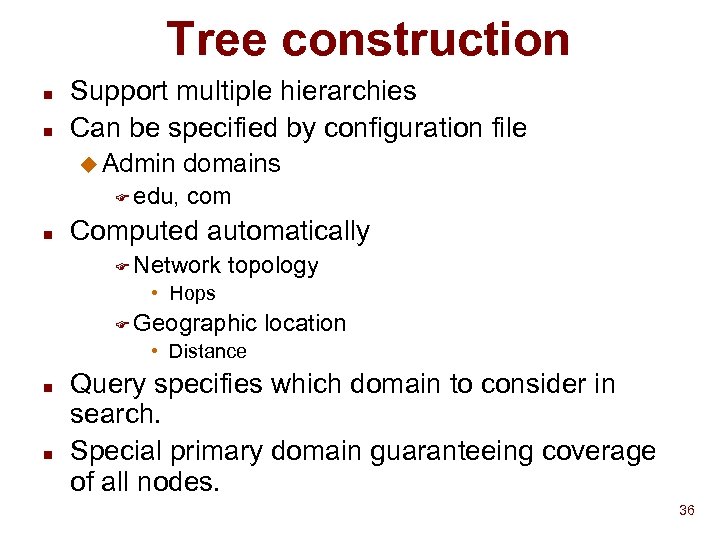 Tree construction

- Support multiple hierarchies
- Can be specified by configuration file
  - Admin domains
    - edu, com
- Computed automatically
    - Network topology
      - Hops
    - Geographic location
      - Distance
- Query specifies which domain to consider in search.
- Special primary domain guaranteeing coverage of all nodes.

36